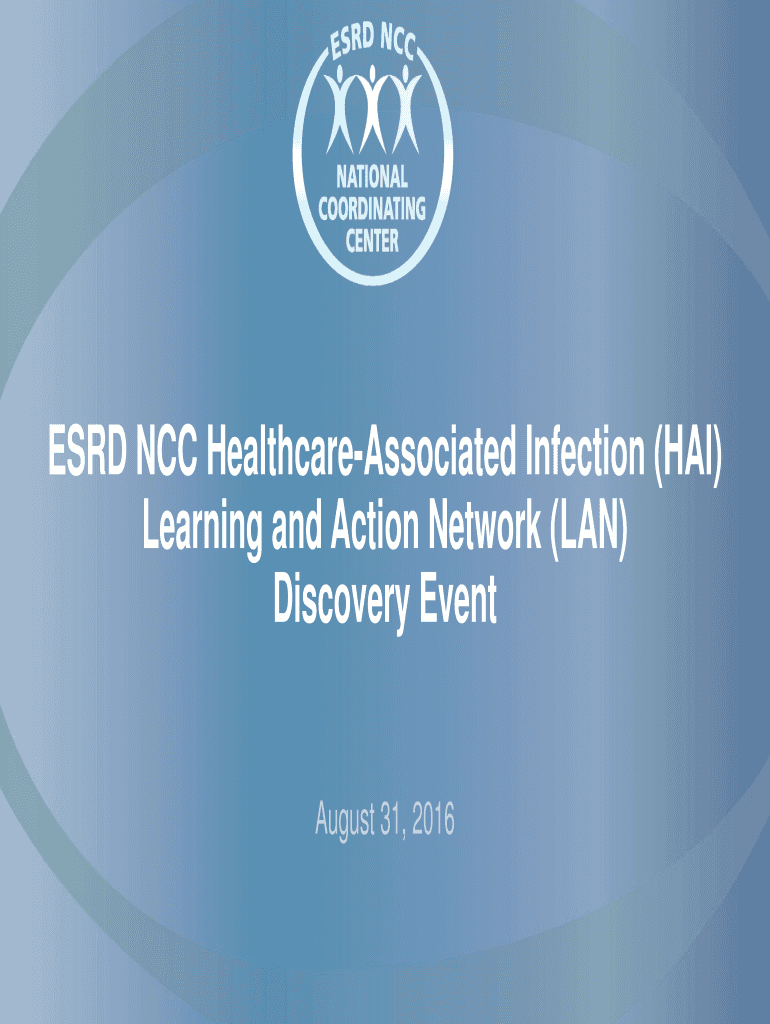 ESRD NCC
NATIONAL COORDINATING CENTER

ESRD NCC Healthcare-Associated Infection (HAI) Learning and Action Network (LAN) Discovery Event

August 31, 2016